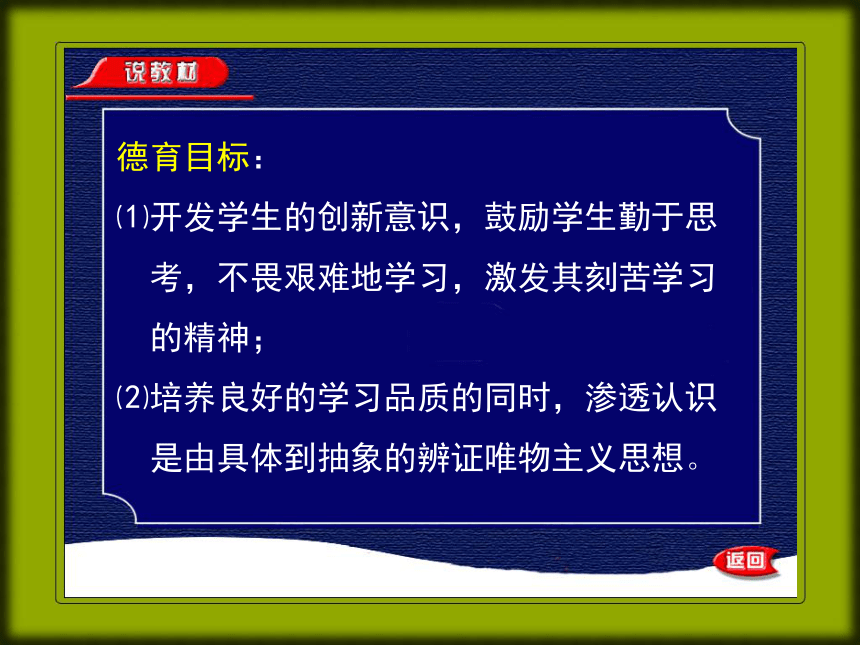 说教材

德育目标：

⑴开发学生的创新意识，鼓励学生勤于思考，不畏艰难地学习，激发其刻苦学习的精神；

⑵培养良好的学习品质的同时，渗透认识是由具体到抽象的辨证唯物主义思想。

返回